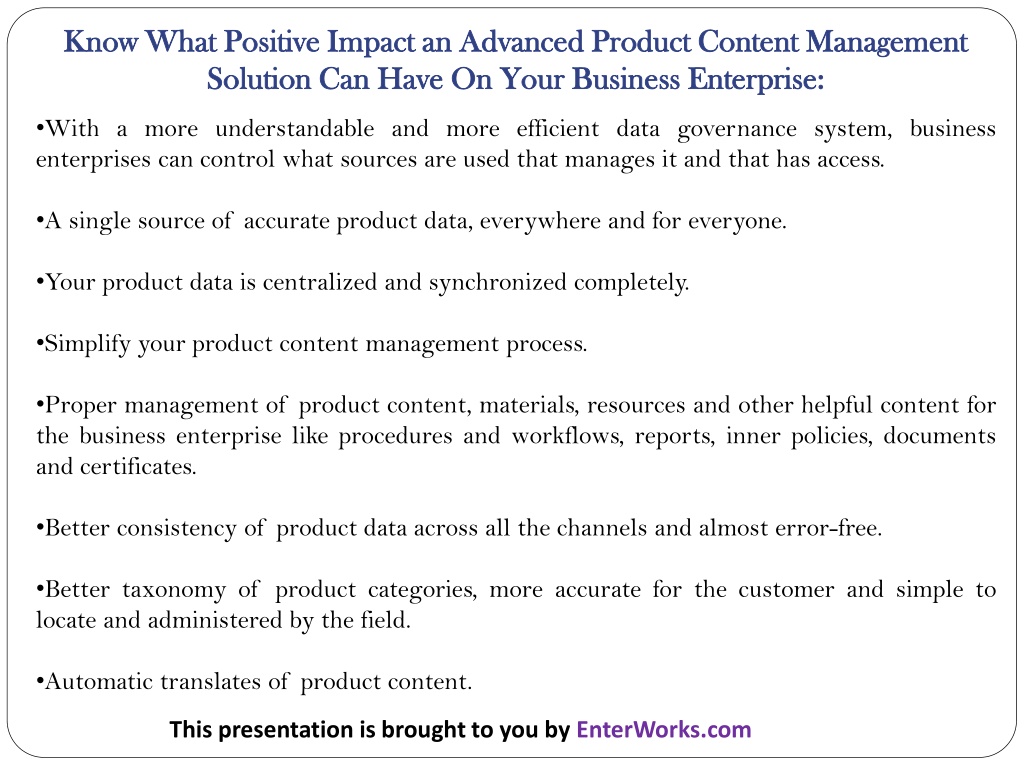 Know What Positive Impact an Advanced Product Content Management Solution Can Have On Your Business Enterprise:

•With a more understandable and more efficient data governance system, business enterprises can control what sources are used that manages it and that has access.

•A single source of accurate product data, everywhere and for everyone.

•Your product data is centralized and synchronized completely.

•Simplify your product content management process.

•Proper management of product content, materials, resources and other helpful content for the business enterprise like procedures and workflows, reports, inner policies, documents and certificates.

•Better consistency of product data across all the channels and almost error-free.

•Better taxonomy of product categories, more accurate for the customer and simple to locate and administered by the field.

•Automatic translates of product content.

This presentation is brought to you by EnterWorks.com